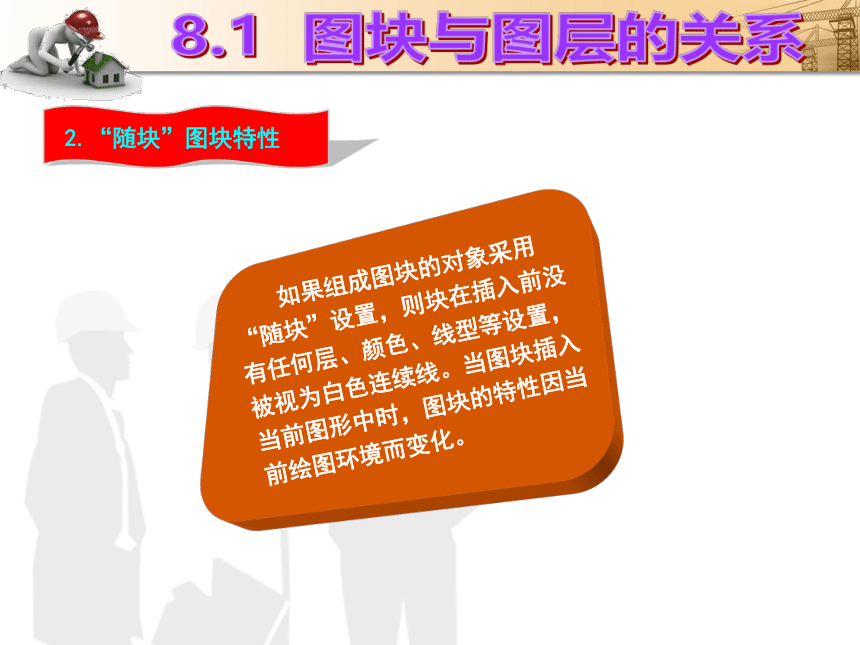 8.1 图块与图层的关系

2. “随块”图块特性

如果组成图块的对象采用“随块”设置，则块在插入前没有任何层、颜色、线型等设置，被视为白色连续线。当图块插入当前图形中时，图块的特性因当前绘图环境而变化。